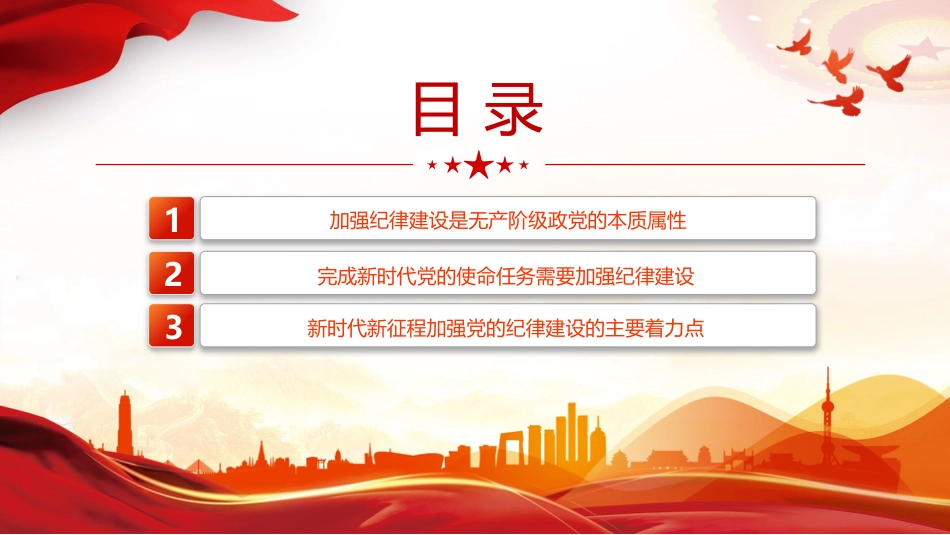 目录

1 加强纪律建设是无产阶级政党的本质属性

2 完成新时代党的使命任务需要加强纪律建设

3 新时代新征程加强党的纪律建设的主要着力点